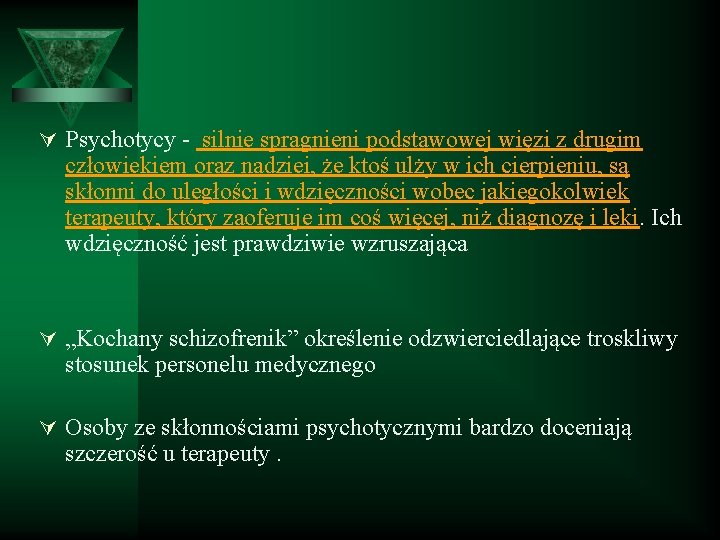 Psychotycy - silnie spragnieni podstawowej więzi z drugim człowiekiem oraz nadziei, że ktoś ulży w ich cierpieniu, są skłonni do uległości i wdzięczności wobec jakiegokolwiek terapeuty, który zaoferuje im coś więcej, niż diagnozę i leki. Ich wdzięczność jest prawdziwie wzruszająca

„Kochany schizofrenik” określenie odzwierciedlające troskliwy stosunek personelu medycznego

Osoby ze skłonnościami psychotycznymi bardzo doceniają szczerość u terapeuty .